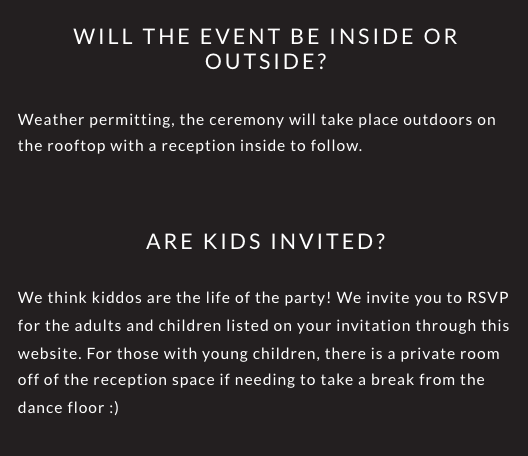 WILL THE EVENT BE INSIDE OR OUTSIDE?

Weather permitting, the ceremony will take place outdoors on the rooftop with a reception inside to follow.

ARE KIDS INVITED?

We think kiddos are the life of the party! We invite you to RSVP for the adults and children listed on your invitation through this website. For those with young children, there is a private room off of the reception space if needing to take a break from the dance floor :)